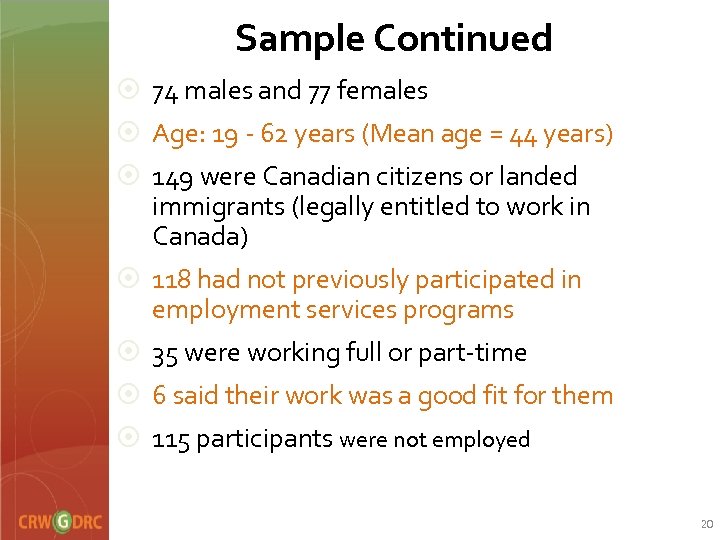 Sample Continued

74 males and 77 females

Age: 19 - 62 years (Mean age = 44 years)

149 were Canadian citizens or landed immigrants (legally entitled to work in Canada)

118 had not previously participated in employment services programs

35 were working full or part-time

6 said their work was a good fit for them

115 participants were not employed

CRW G DRC

20